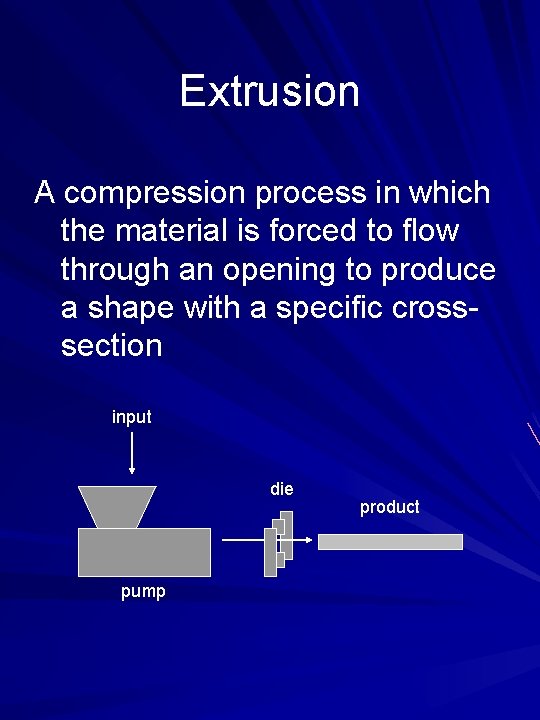 Extrusion

A compression process in which the material is forced to flow through an opening to produce a shape with a specific cross-section

input

die

product

pump